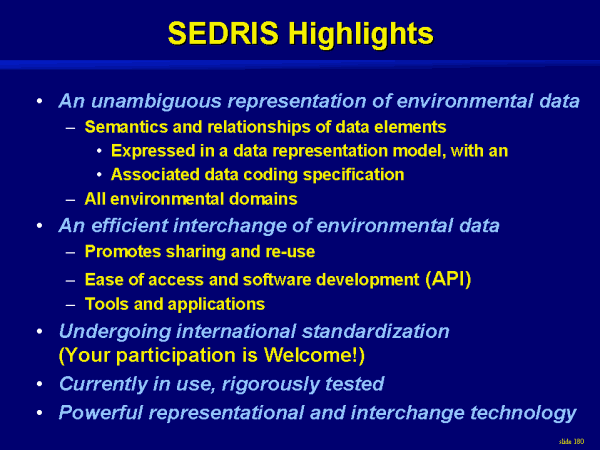 SEDRIS Highlights

• An unambiguous representation of environmental data
  – Semantics and relationships of data elements
    • Expressed in a data representation model, with an
    • Associated data coding specification
  – All environmental domains
• An efficient interchange of environmental data
  – Promotes sharing and re-use
  – Ease of access and software development (API)
  – Tools and applications
• Undergoing international standardization
(Your participation is Welcome!)
• Currently in use, rigorously tested
• Powerful representational and interchange technology

slide 180